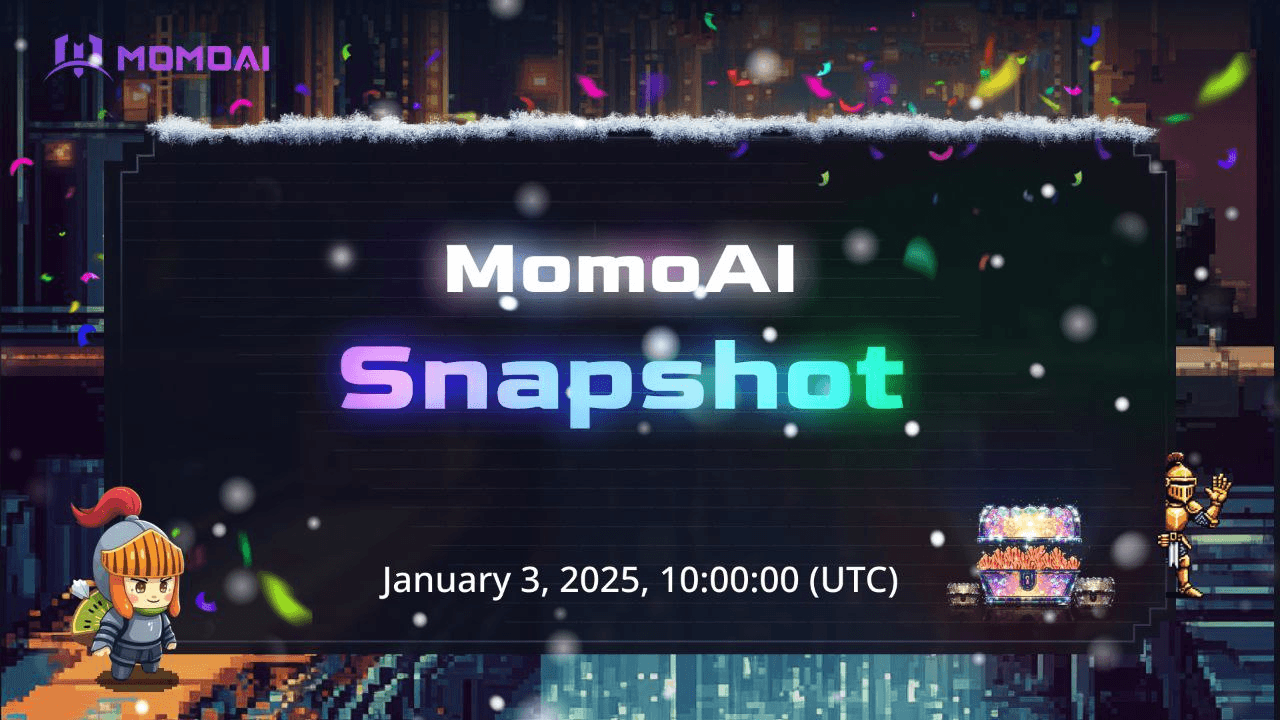 MOMOAI

MomoAI

Snapshot

January 3, 2025, 10:00:00 (UTC)